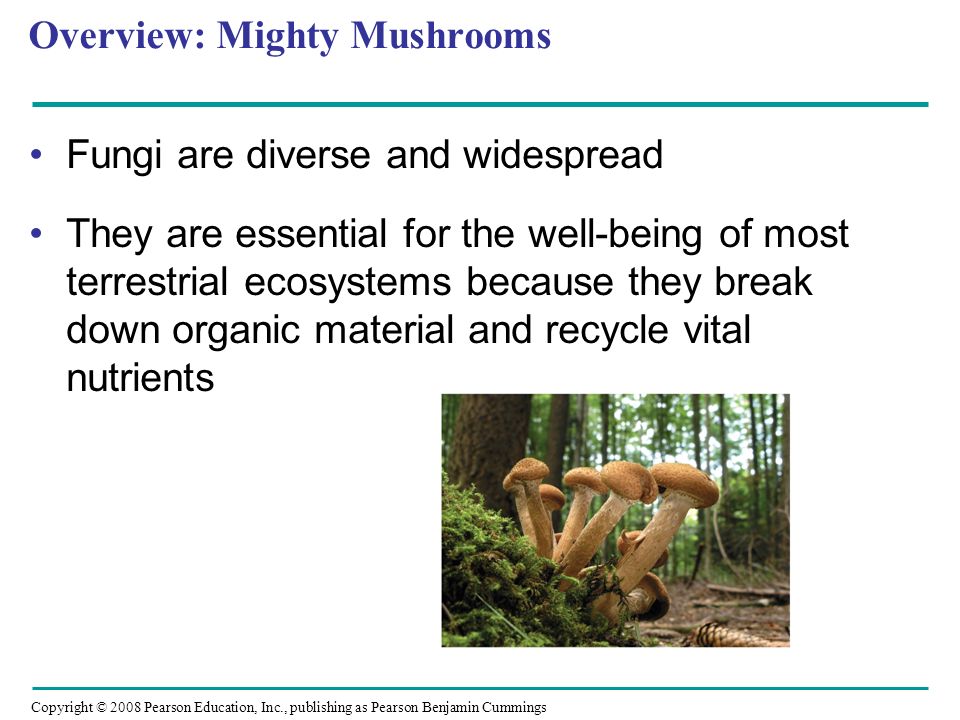 Overview: Mighty Mushrooms

• Fungi are diverse and widespread

• They are essential for the well-being of most terrestrial ecosystems because they break down organic material and recycle vital nutrients

Copyright © 2008 Pearson Education, Inc., publishing as Pearson Benjamin Cummings